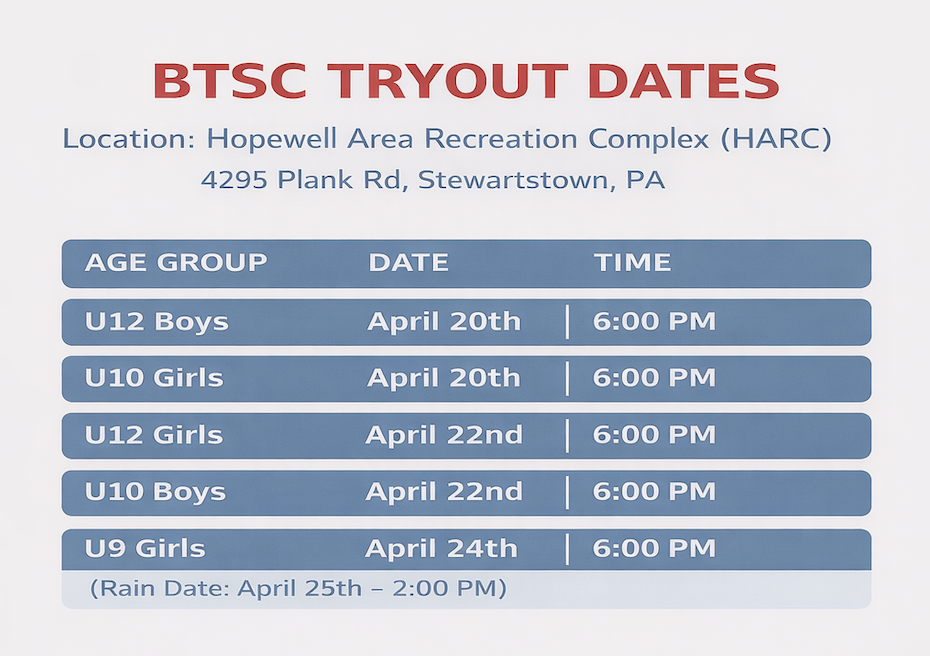 BTSC TRYOUT DATES

Location: Hopewell Area Recreation Complex (HARC)
4295 Plank Rd, Stewartstown, PA

| AGE GROUP | DATE | TIME |
|---|---|---|
| U12 Boys | April 20th | 6:00 PM |
| U10 Girls | April 20th | 6:00 PM |
| U12 Girls | April 22nd | 6:00 PM |
| U10 Boys | April 22nd | 6:00 PM |
| U9 Girls | April 24th | 6:00 PM |

(Rain Date: April 25th – 2:00 PM)